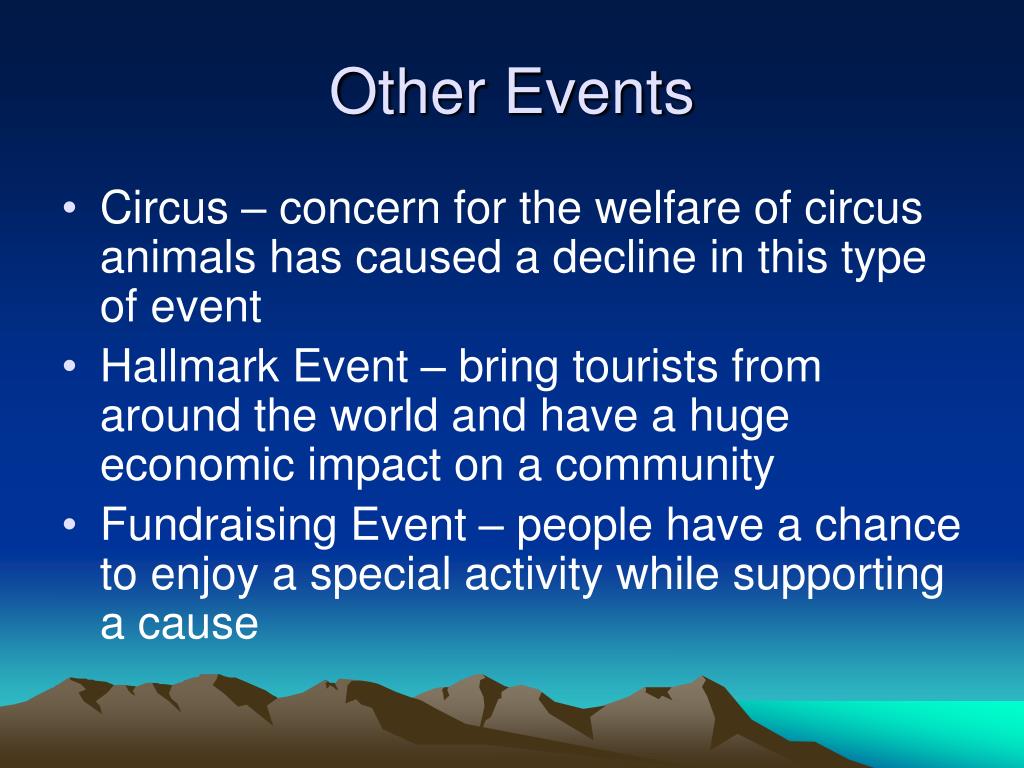 Other Events

• Circus – concern for the welfare of circus animals has caused a decline in this type of event
• Hallmark Event – bring tourists from around the world and have a huge economic impact on a community
• Fundraising Event – people have a chance to enjoy a special activity while supporting a cause